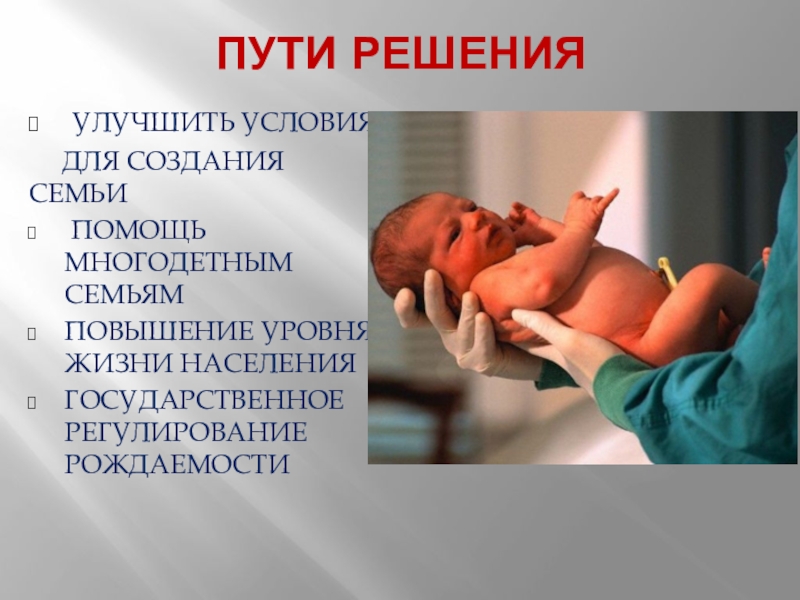 ПУТИ РЕШЕНИЯ

 УЛУЧШИТЬ УСЛОВИЯ ДЛЯ СОЗДАНИЯ СЕМЬИ

 ПОМОЩЬ МНОГОДЕТНЫМ СЕМЬЯМ

 ПОВЫШЕНИЕ УРОВНЯ ЖИЗНИ НАСЕЛЕНИЯ

 ГОСУДАРСТВЕННОЕ РЕГУЛИРОВАНИЕ РОЖДАЕМОСТИ